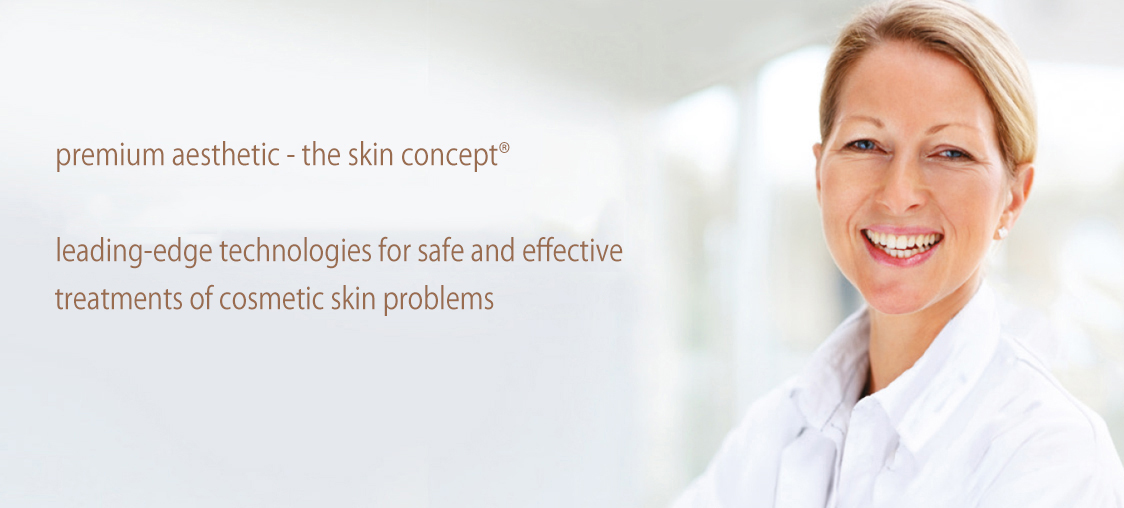 premium aesthetic - the skin concept®

leading-edge technologies for safe and effective treatments of cosmetic skin problems